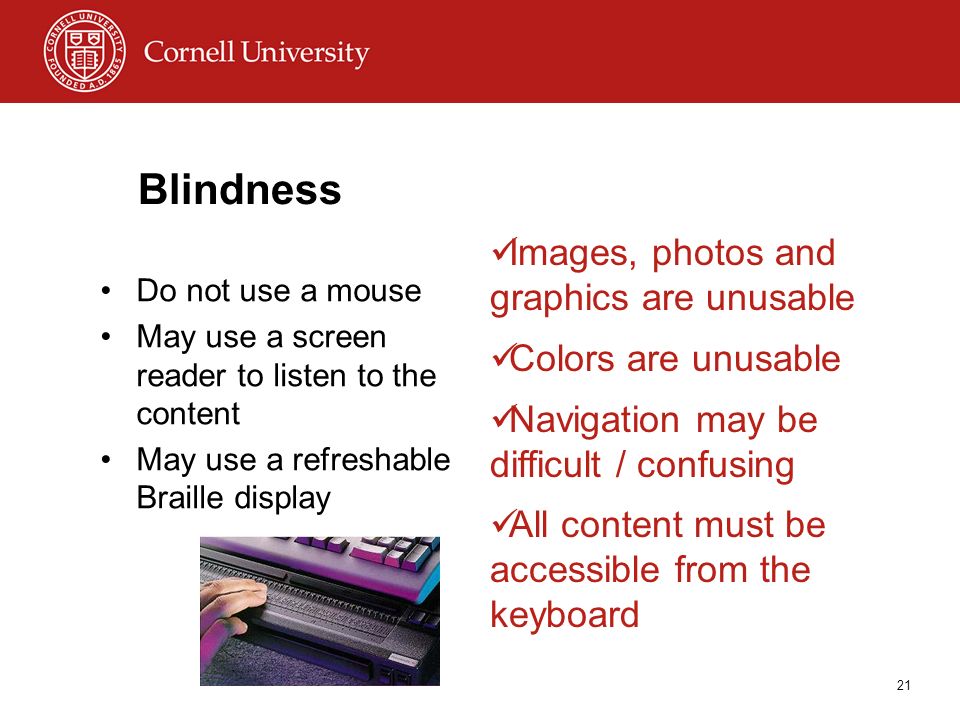 CORNELL UNIVERSITY FOUNDED A.D. 1865

Cornell University

Blindness

• Do not use a mouse
• May use a screen reader to listen to the content
• May use a refreshable Braille display

✓Images, photos and graphics are unusable

✓Colors are unusable

✓Navigation may be difficult / confusing

✓All content must be accessible from the keyboard

21